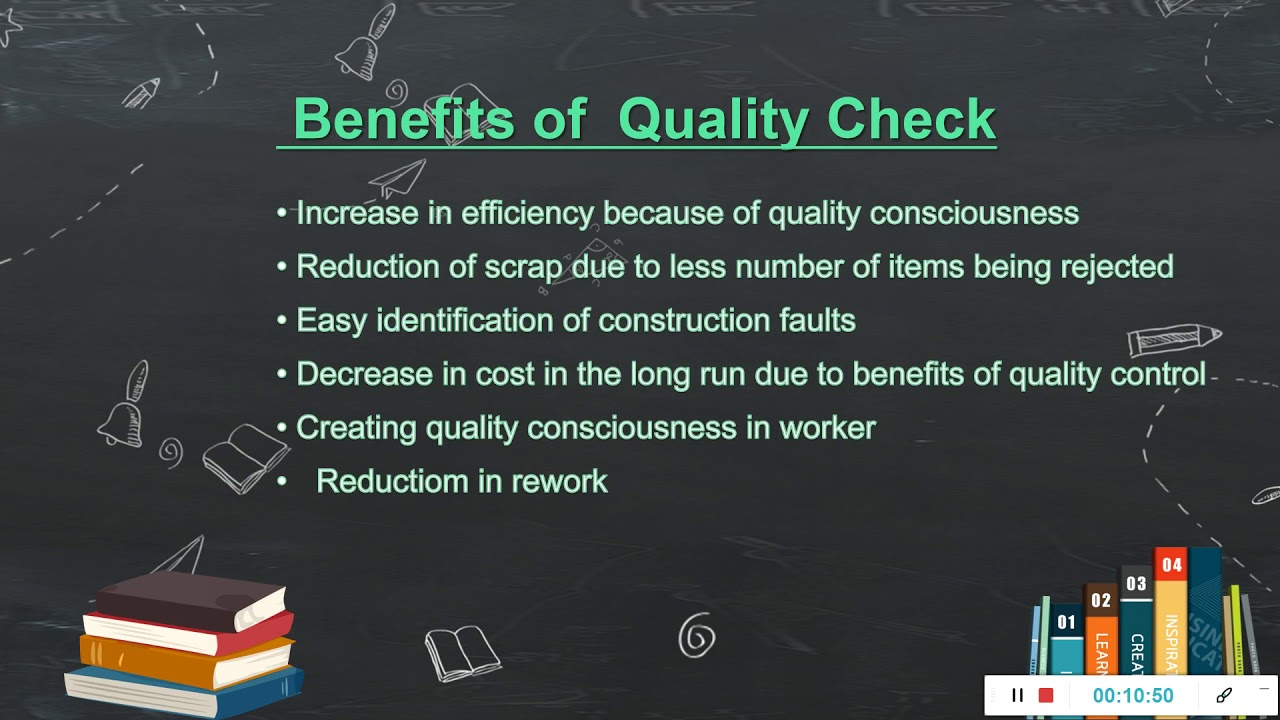 Benefits of Quality Check

• Increase in efficiency because of quality consciousness
• Reduction of scrap due to less number of items being rejected
• Easy identification of construction faults
• Decrease in cost in the long run due to benefits of quality control
• Creating quality consciousness in worker
• Reductiom in rework

01
02 LEARN
03 CREAT
04 INSPIRA

00:10:50